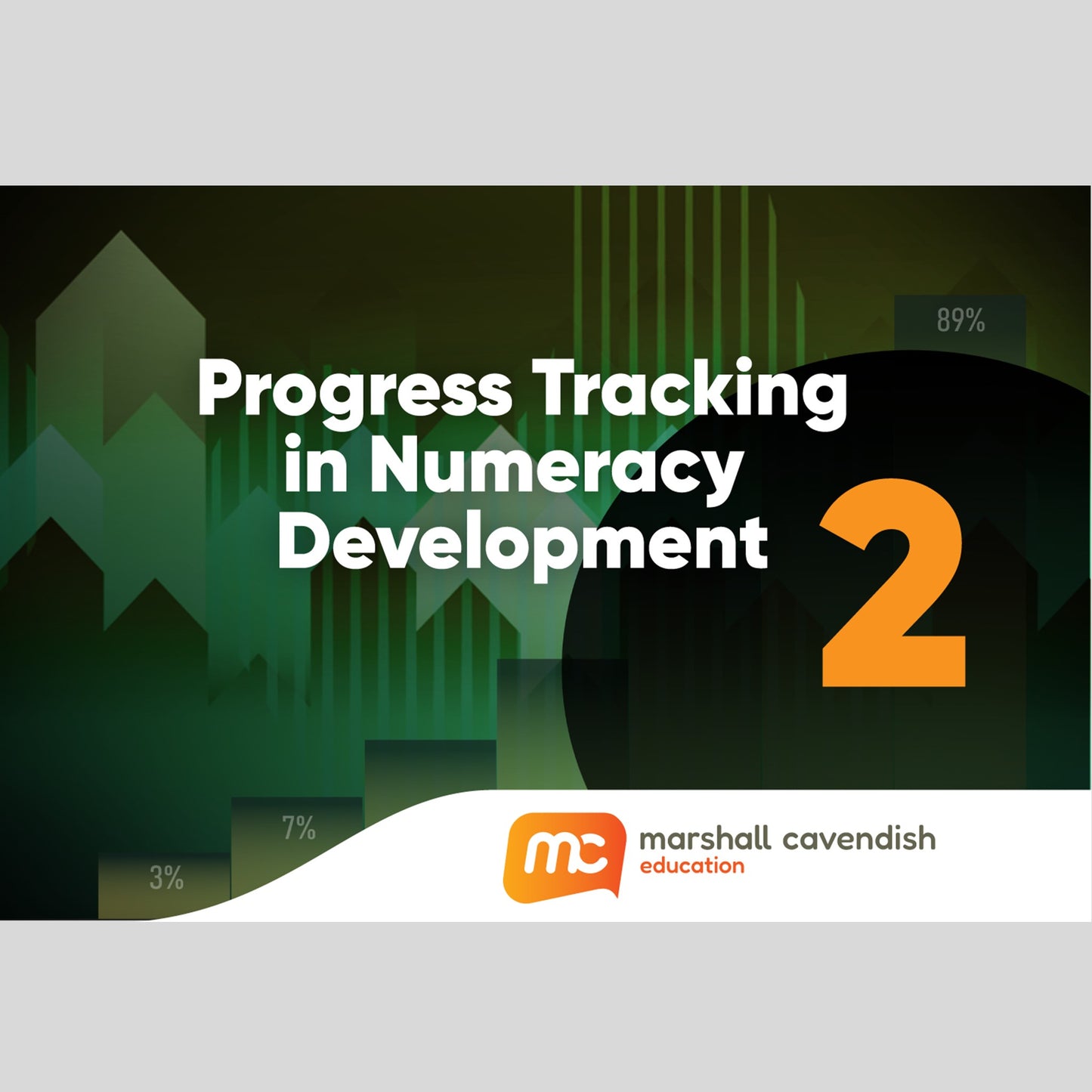 89%

Progress Tracking in Numeracy Development 2

7%

3%

mc marshall cavendish education